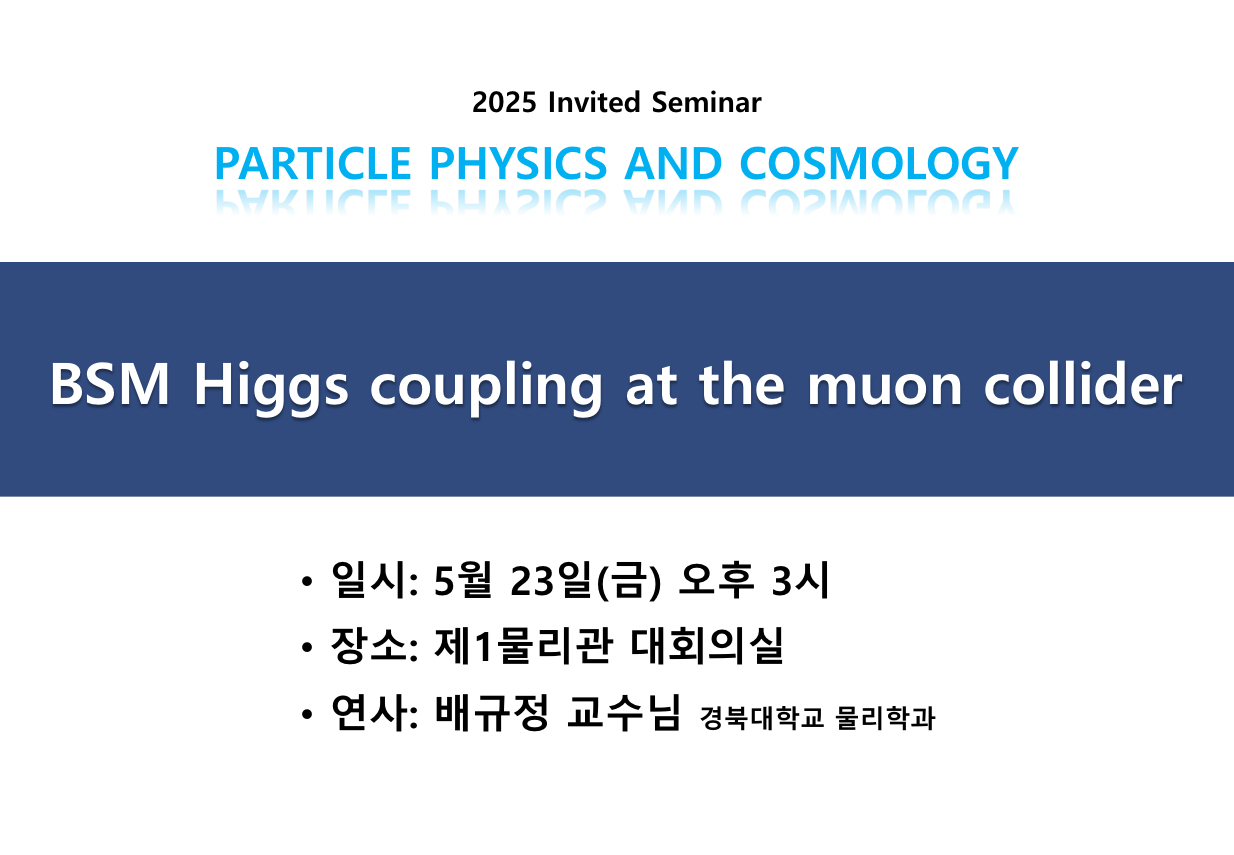 2025 Invited Seminar

PARTICLE PHYSICS AND COSMOLOGY

BSM Higgs coupling at the muon collider

• 일시: 5월 23일(금) 오후 3시
• 장소: 제1물리관 대회의실
• 연사: 배규정 교수님 경북대학교 물리학과